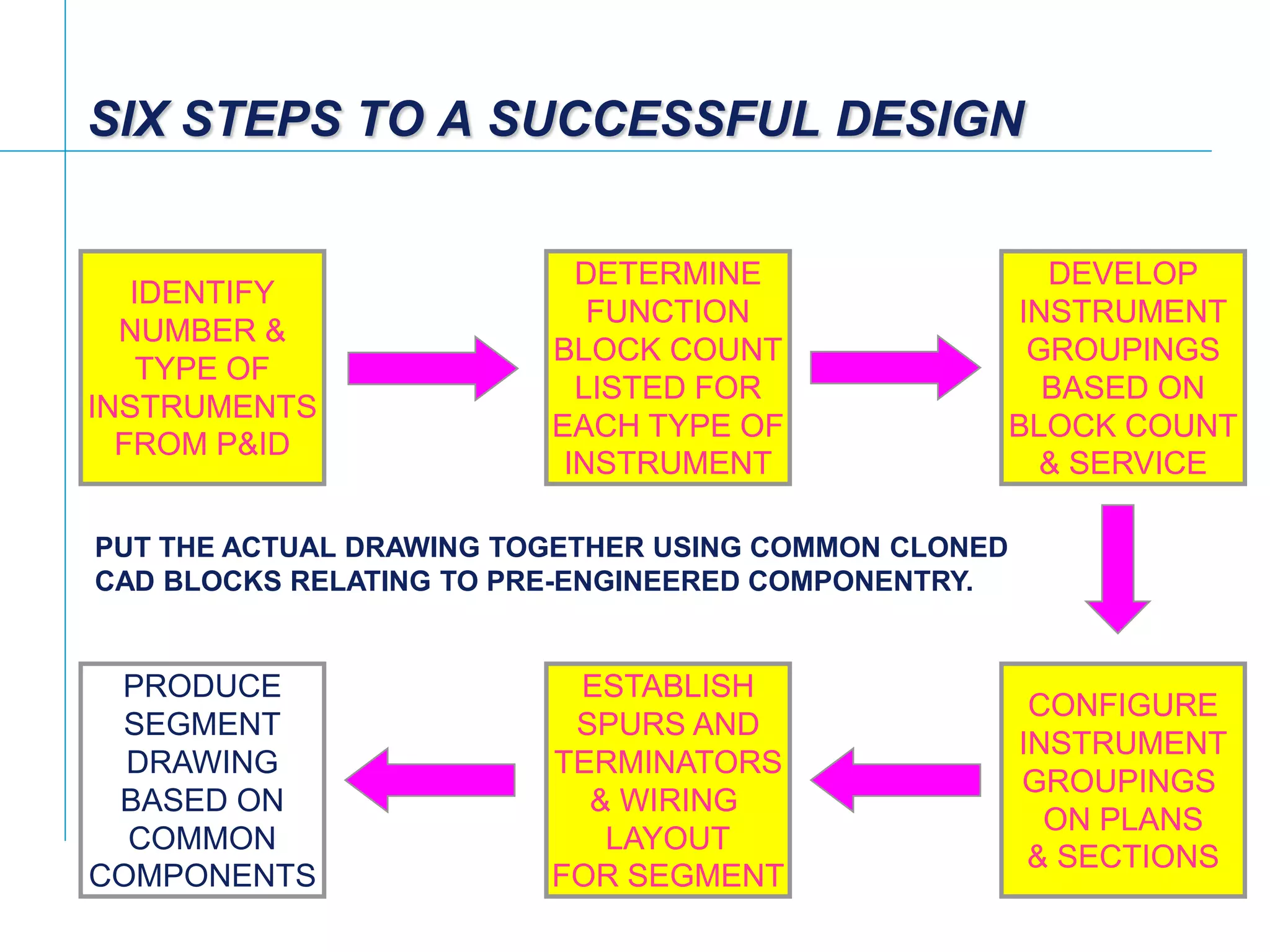 SIX STEPS TO A SUCCESSFUL DESIGN

IDENTIFY NUMBER & TYPE OF INSTRUMENTS FROM P&ID

DETERMINE FUNCTION BLOCK COUNT LISTED FOR EACH TYPE OF INSTRUMENT

DEVELOP INSTRUMENT GROUPINGS BASED ON BLOCK COUNT & SERVICE

PUT THE ACTUAL DRAWING TOGETHER USING COMMON CLONED CAD BLOCKS RELATING TO PRE-ENGINEERED COMPONENTRY.

CONFIGURE INSTRUMENT GROUPINGS ON PLANS & SECTIONS

ESTABLISH SPURS AND TERMINATORS & WIRING LAYOUT FOR SEGMENT

PRODUCE SEGMENT DRAWING BASED ON COMMON COMPONENTS